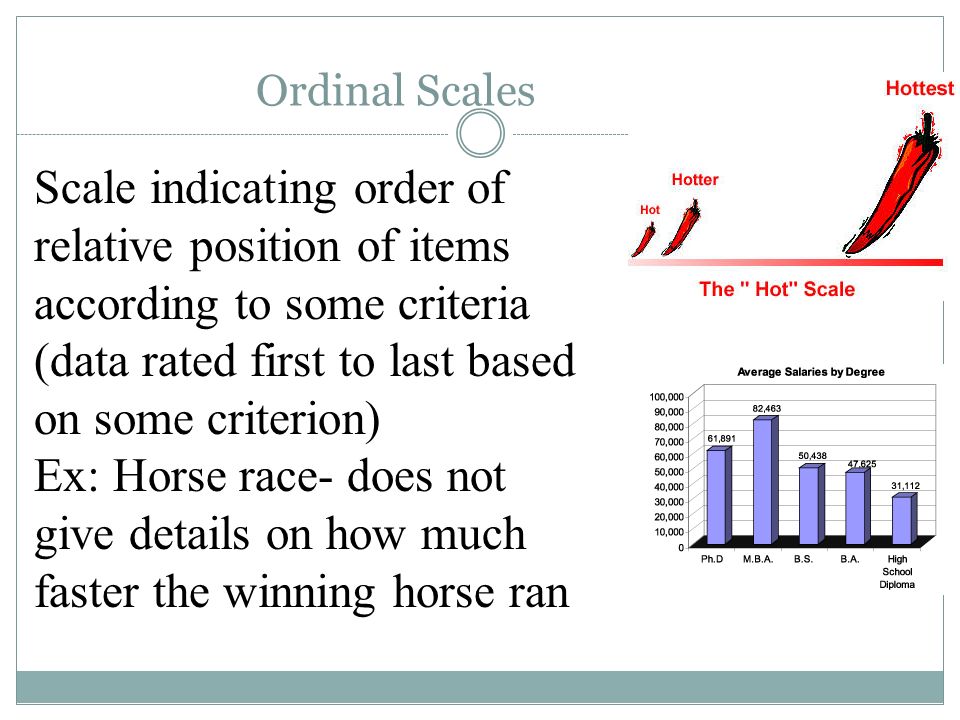 Ordinal Scales

Scale indicating order of relative position of items according to some criteria (data rated first to last based on some criterion)
Ex: Horse race- does not give details on how much faster the winning horse ran

Hot
Hotter
Hottest
The " Hot" Scale

Average Salaries by Degree

100,000
90,000
80,000
70,000
60,000
50,000
40,000
30,000
20,000
10,000
0

61,891
82,463
50,438
47,625
31,112

Ph.D
M.B.A.
B.S.
B.A.
High School Diploma